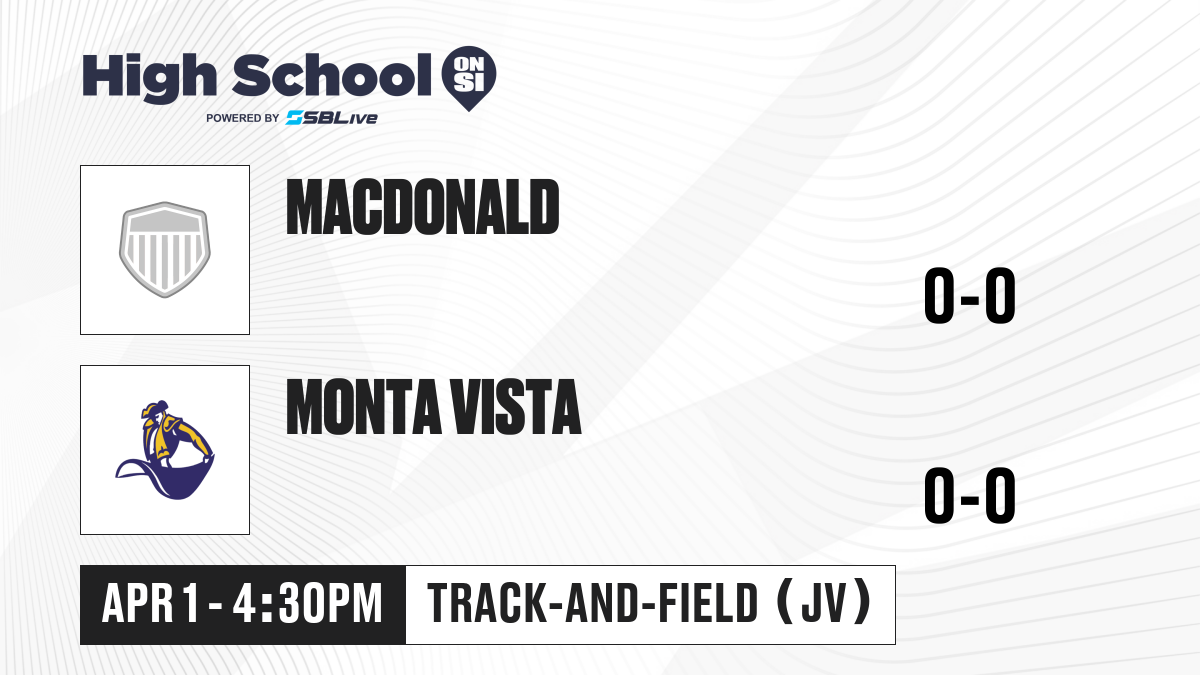 High School ON SI
POWERED BY SBLive

MACDONALD

0-0

MONTA VISTA

0-0

APR 1 - 4:30PM

TRACK-AND-FIELD (JV)